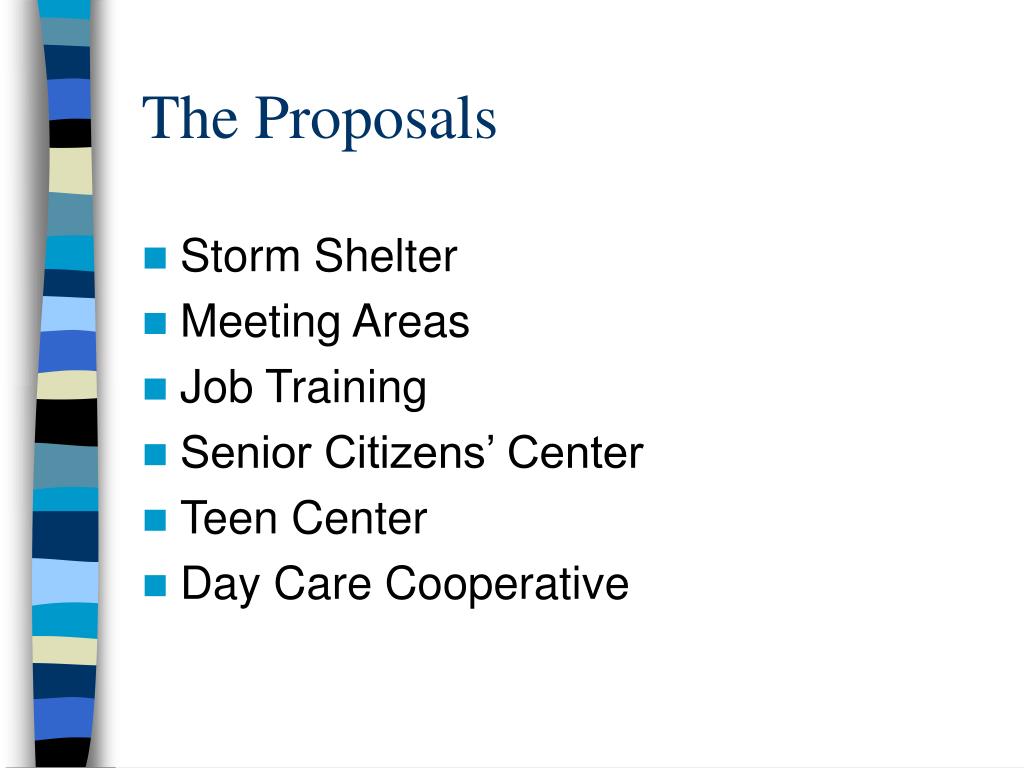 The Proposals

- Storm Shelter
- Meeting Areas
- Job Training
- Senior Citizens’ Center
- Teen Center
- Day Care Cooperative